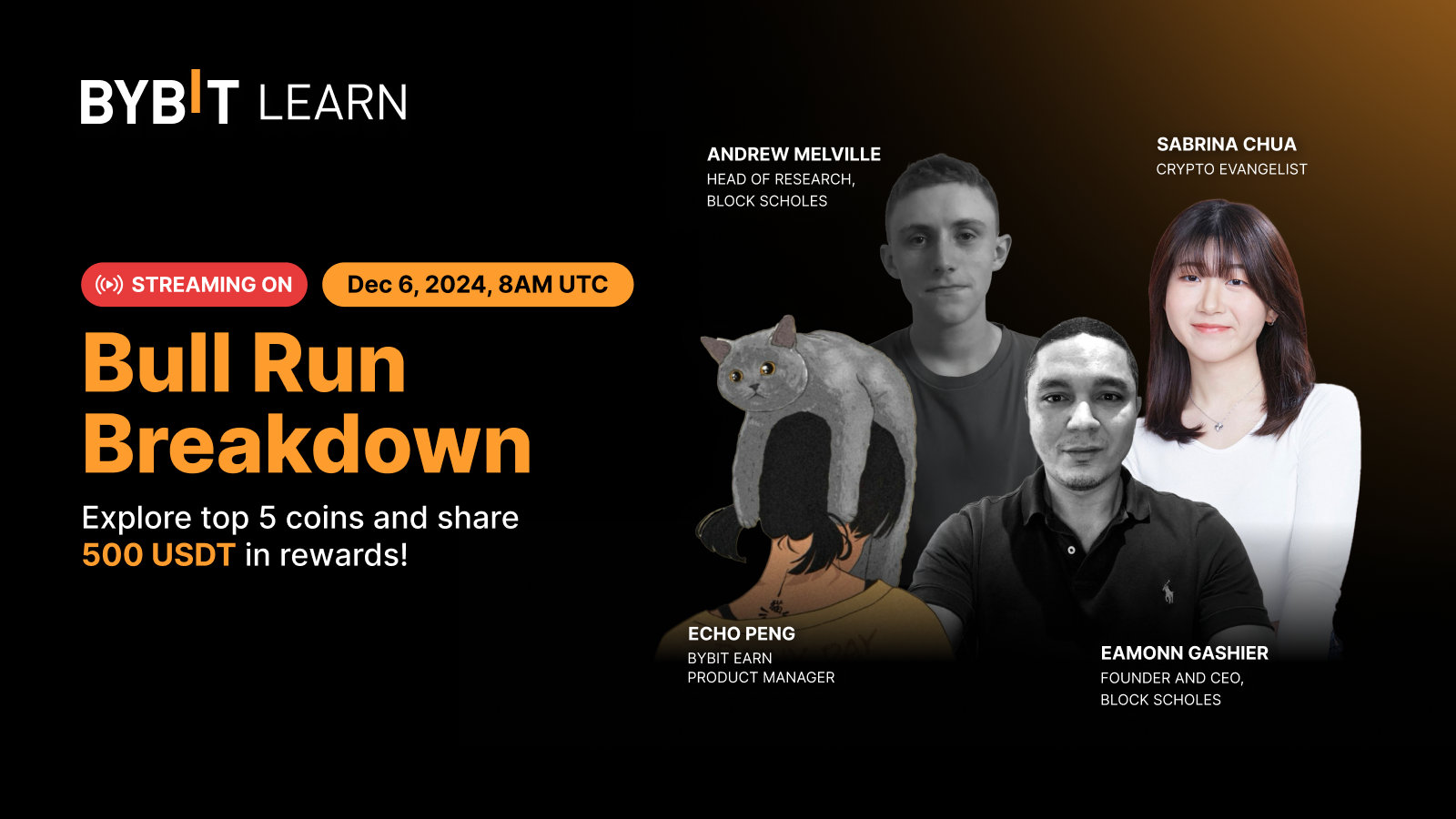 BYBIT LEARN

STREAMING ON Dec 6, 2024, 8AM UTC

Bull Run Breakdown

Explore top 5 coins and share 500 USDT in rewards!

ANDREW MELVILLE
HEAD OF RESEARCH, BLOCK SCHOLES

SABRINA CHUA
CRYPTO EVANGELIST

ECHO PENG
BYBIT EARN PRODUCT MANAGER

EAMONN GASHIER
FOUNDER AND CEO, BLOCK SCHOLES